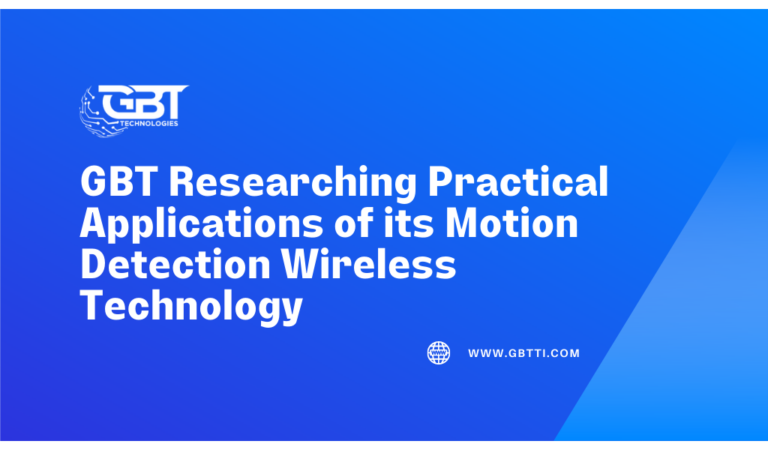 GBT
TECHNOLOGIES

GBT Researching Practical Applications of its Motion Detection Wireless Technology

WWW.GBTTI.COM